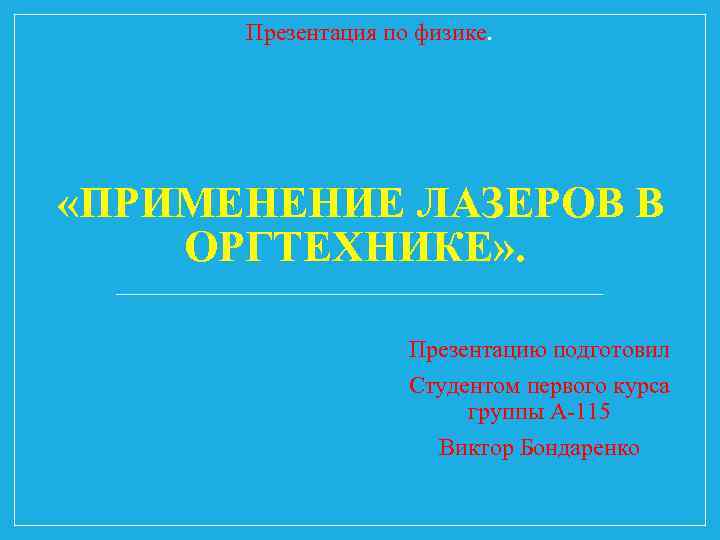 Презентация по физике.

«ПРИМЕНЕНИЕ ЛАЗЕРОВ В ОРГТЕХНИКЕ».

Презентацию подготовил

Студентом первого курса группы А-115

Виктор Бондаренко